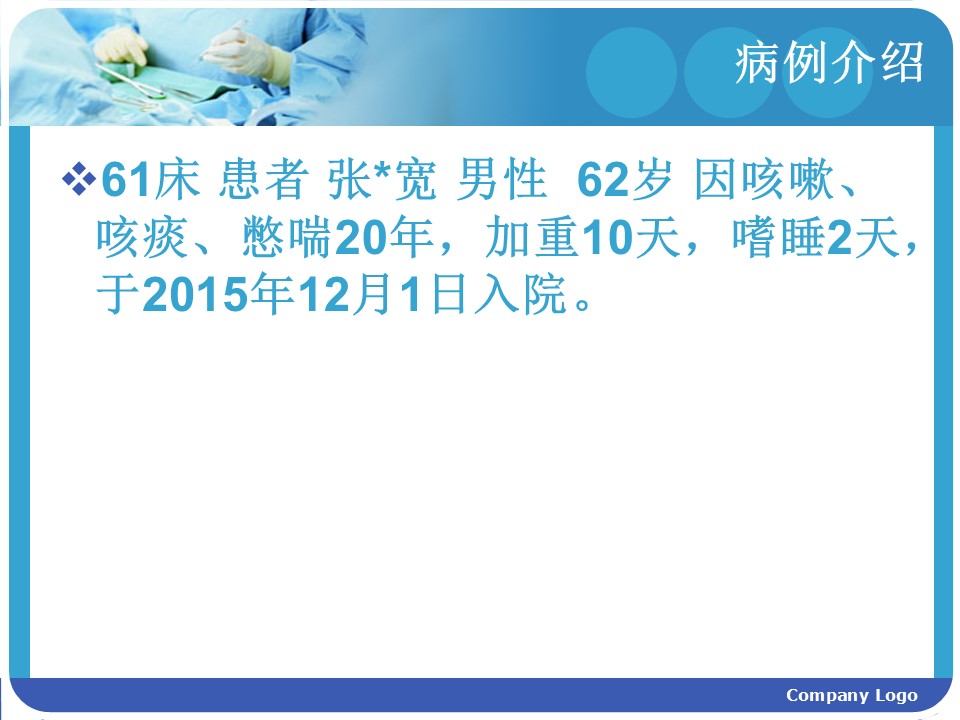 病例介绍

❖61床 患者 张*宽 男性 62岁 因咳嗽、咳痰、憋喘20年，加重10天，嗜睡2天，于2015年12月1日入院。

Company Logo